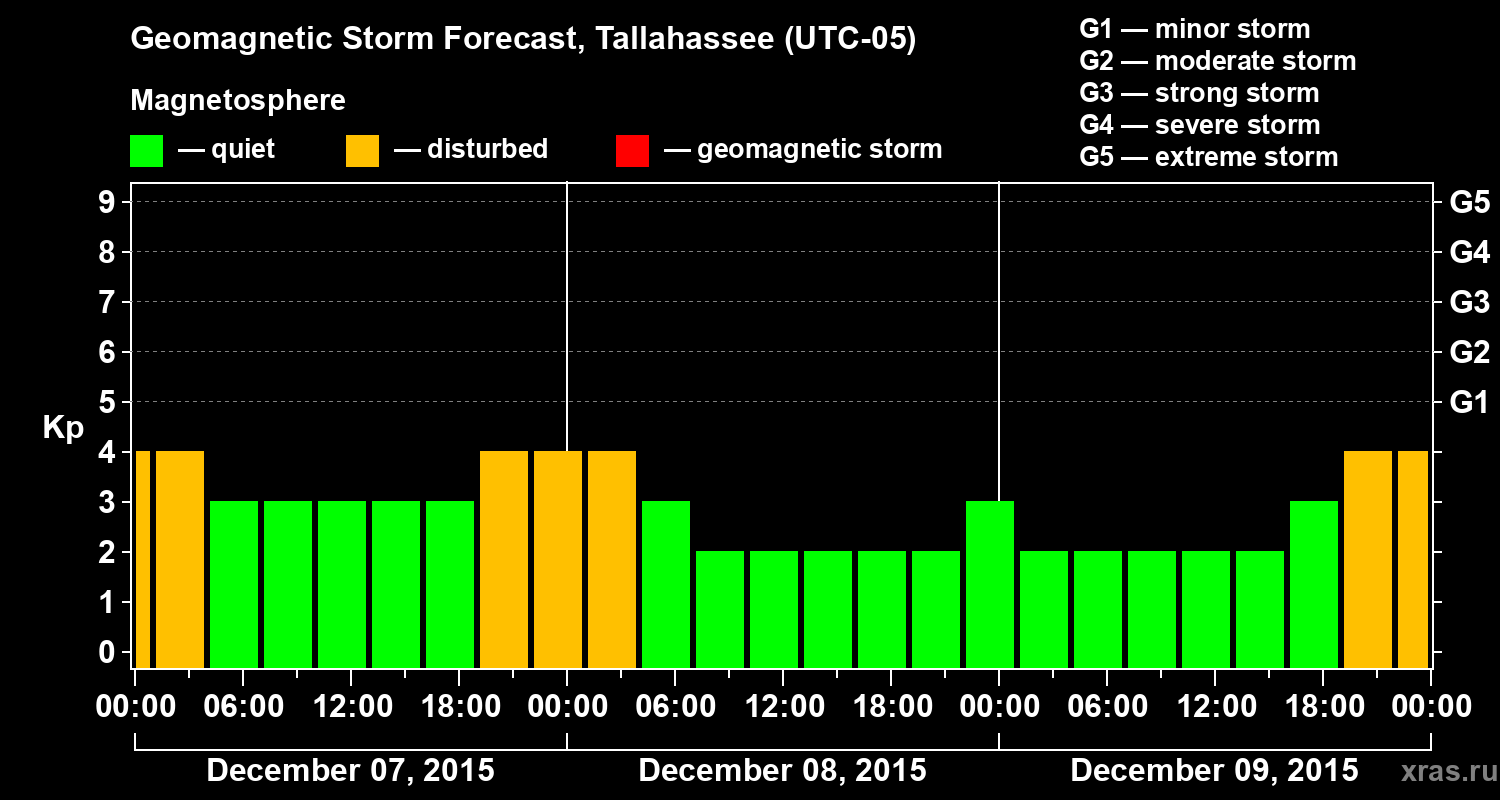 Geomagnetic Storm Forecast, Tallahassee (UTC-05)

Magnetosphere

— quiet — disturbed — geomagnetic storm

G1 — minor storm
G2 — moderate storm
G3 — strong storm
G4 — severe storm
G5 — extreme storm

Kp

9
8
7
6
5
4
3
2
1
0

G5
G4
G3
G2
G1

00:00 06:00 12:00 18:00 00:00 06:00 12:00 18:00 00:00 06:00 12:00 18:00 00:00

December 07, 2015 December 08, 2015 December 09, 2015

xras.ru